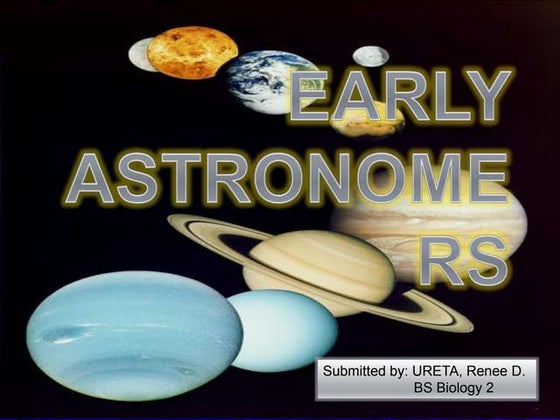 EARLY
ASTRONOME
RS

Submitted by: URETA, Renee D.
BS Biology 2